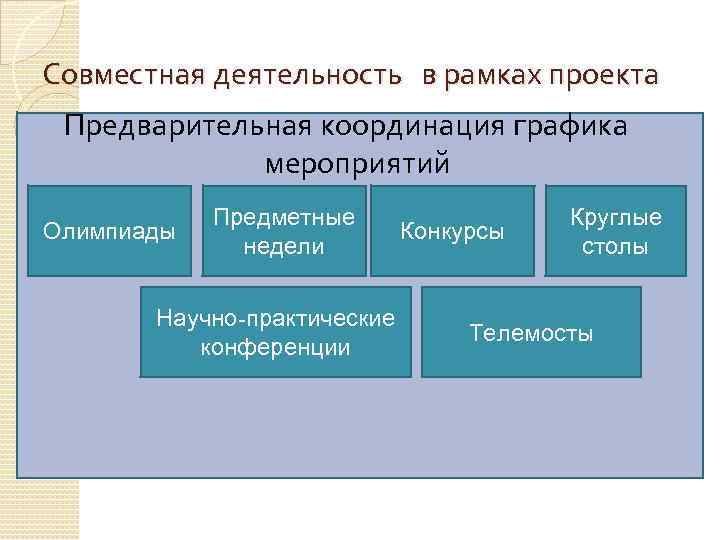 Совместная деятельность в рамках проекта

Предварительная координация графика мероприятий

Олимпиады

Предметные недели

Конкурсы

Круглые столы

Научно-практические конференции

Телемосты